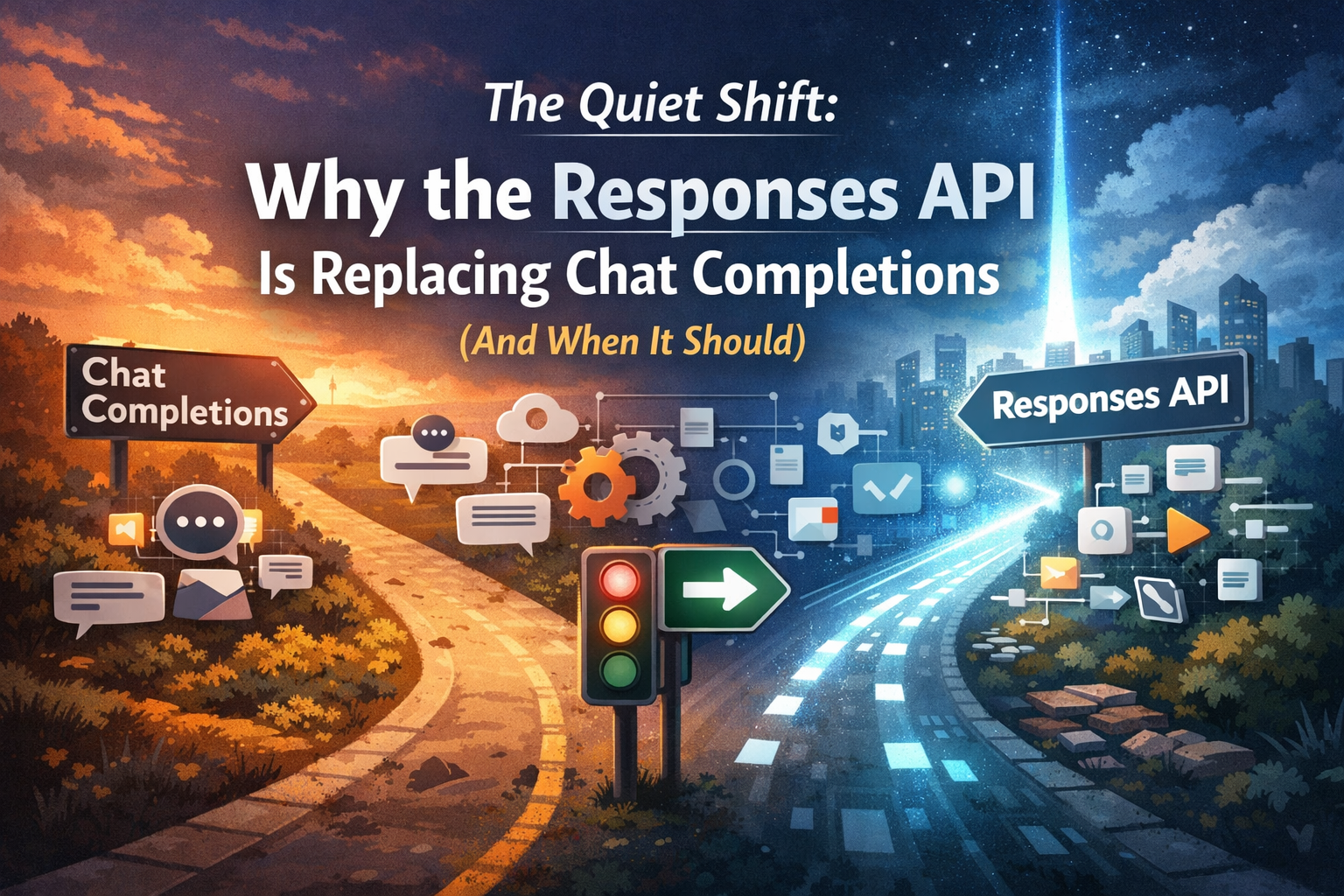 The Quiet Shift:

Why the Responses API Is Replacing Chat Completions

(And When It Should)

Chat Completions

Responses API